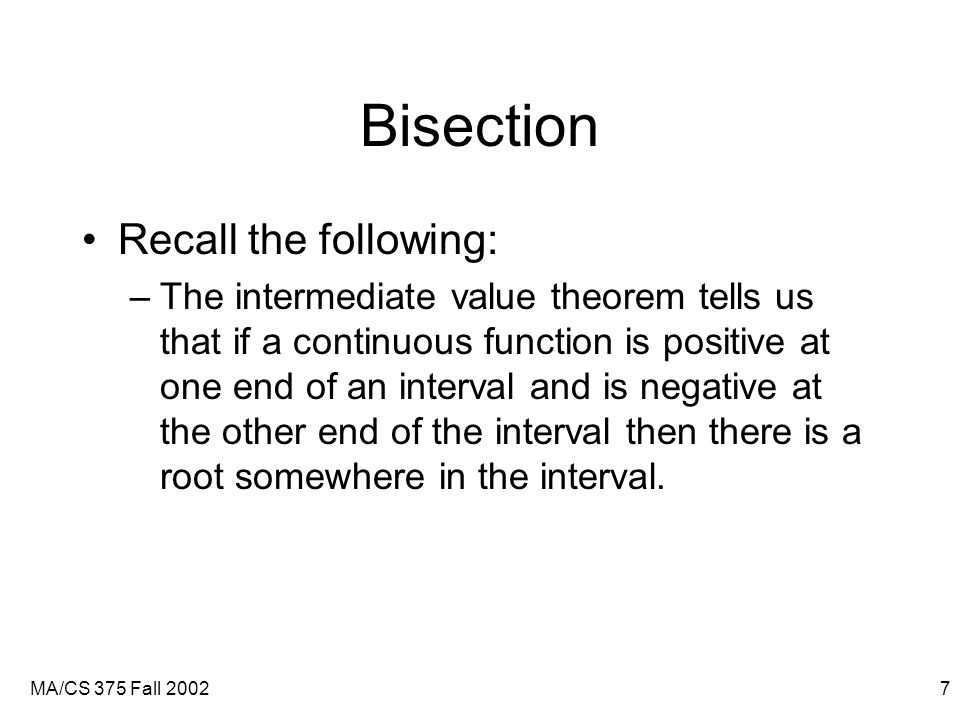 Bisection

• Recall the following:

– The intermediate value theorem tells us that if a continuous function is positive at one end of an interval and is negative at the other end of the interval then there is a root somewhere in the interval.

MA/CS 375 Fall 2002

7